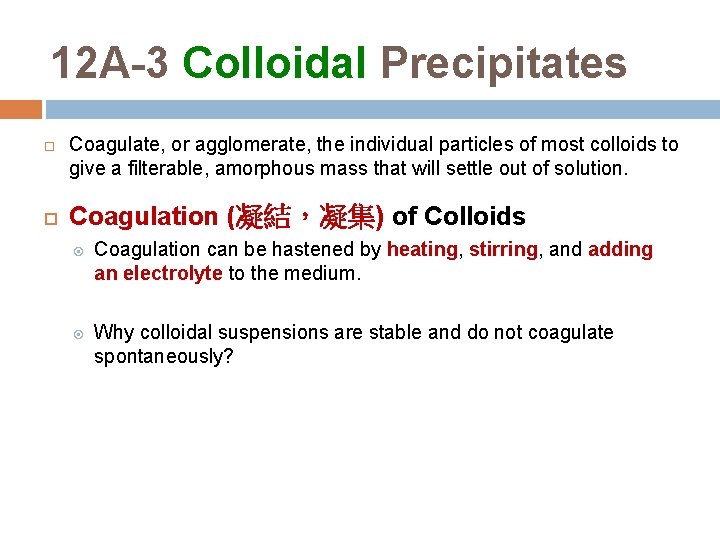 12A-3 Colloidal Precipitates

Coagulate, or agglomerate, the individual particles of most colloids to give a filterable, amorphous mass that will settle out of solution.

Coagulation (凝結，凝集) of Colloids

Coagulation can be hastened by heating, stirring, and adding an electrolyte to the medium.

Why colloidal suspensions are stable and do not coagulate spontaneously?